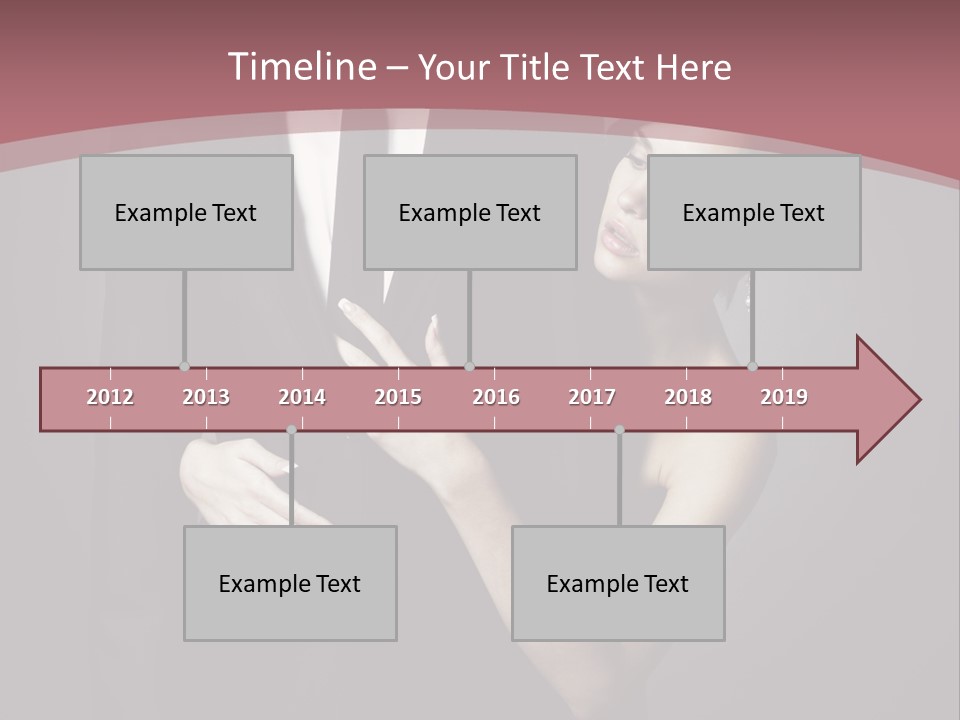 Timeline – Your Title Text Here

Example Text

Example Text

Example Text

2012 2013 2014 2015 2016 2017 2018 2019

Example Text

Example Text